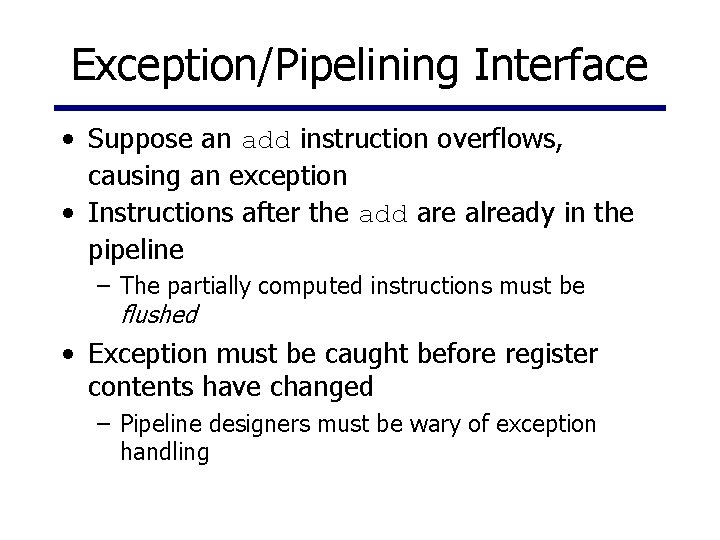 Exception/Pipelining Interface

• Suppose an add instruction overflows, causing an exception
• Instructions after the add are already in the pipeline
– The partially computed instructions must be flushed
• Exception must be caught before register contents have changed
– Pipeline designers must be wary of exception handling